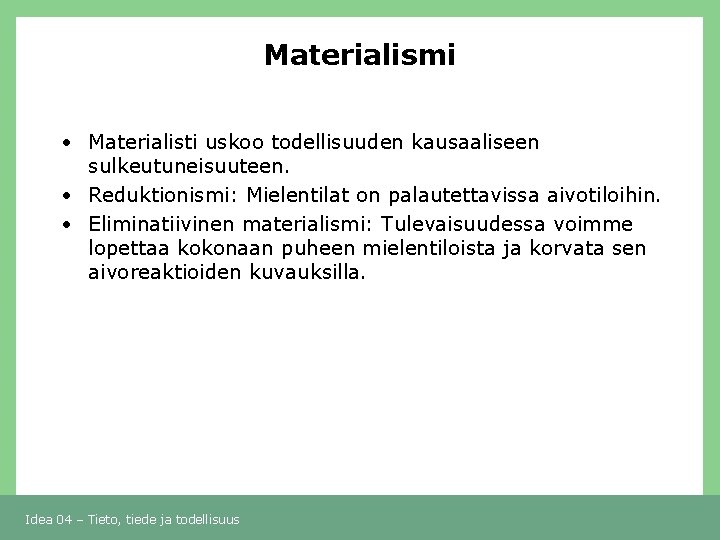 Materialismi

• Materialisti uskoo todellisuuden kausaaliseen sulkeutuneisuuteen.
• Reduktionismi: Mielentilat on palautettavissa aivotiloihin.
• Eliminatiivinen materialismi: Tulevaisuudessa voimme lopettaa kokonaan puheen mielentiloista ja korvata sen aivoreaktioiden kuvauksilla.

Idea 04 – Tieto, tiede ja todellisuus